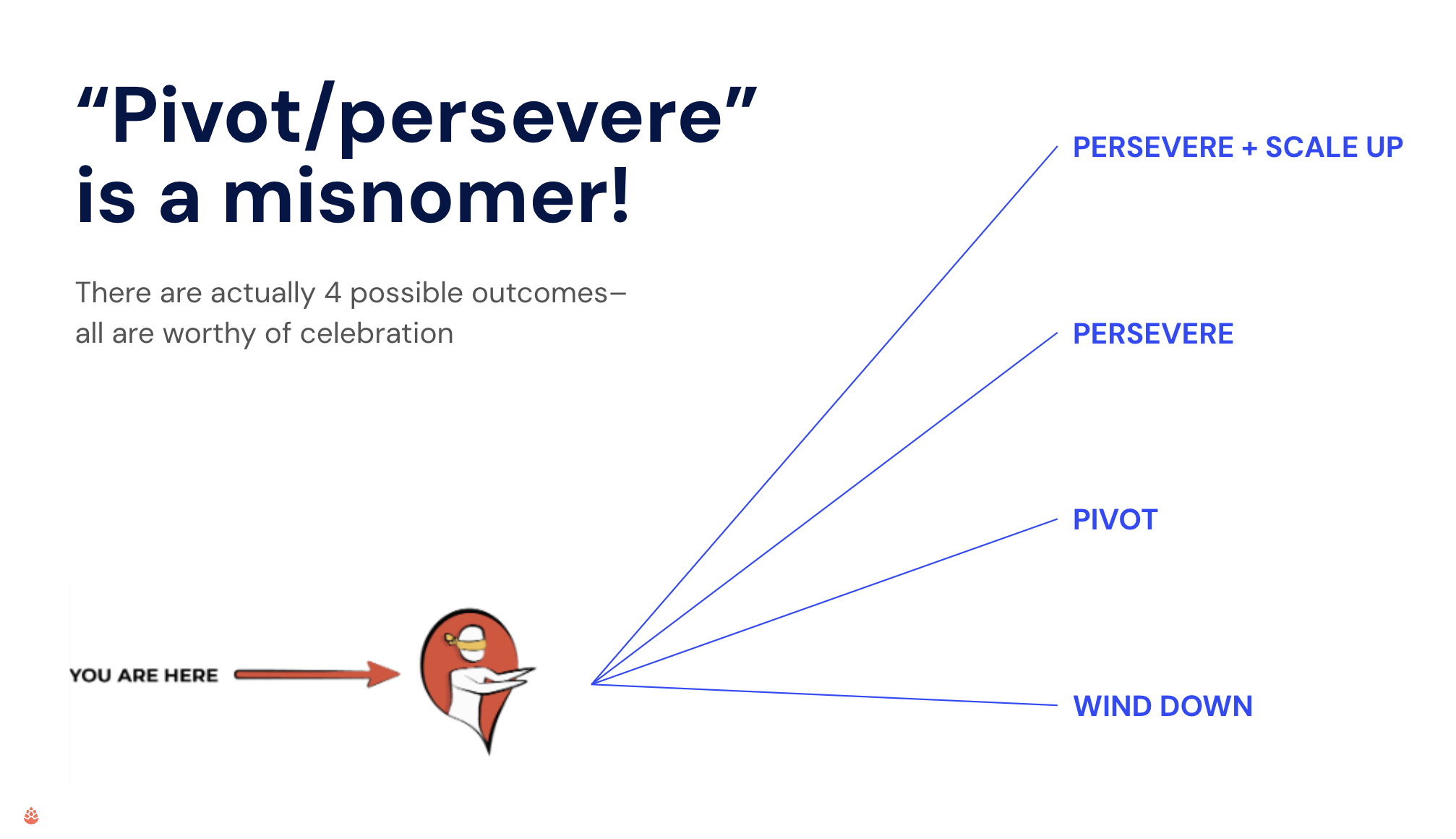 “Pivot/persevere” is a misnomer!

There are actually 4 possible outcomes– all are worthy of celebration

YOU ARE HERE

PERSEVERE + SCALE UP

PERSEVERE

PIVOT

WIND DOWN